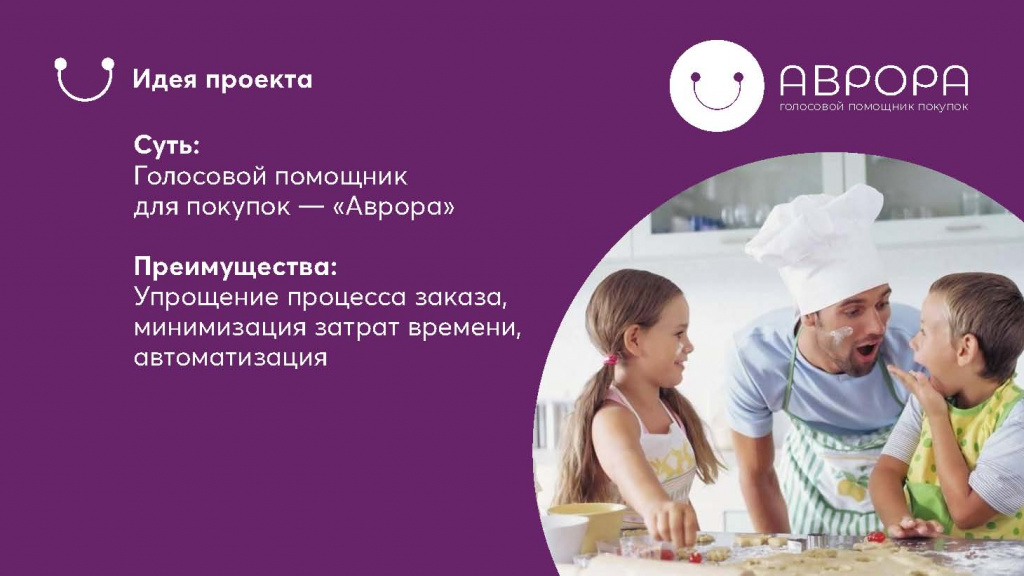 Идея проекта

АВРОРА
голосовой помощник покупок

Суть:
Голосовой помощник для покупок — «Аврора»

Преимущества:
Упрощение процесса заказа, минимизация затрат времени, автоматизация